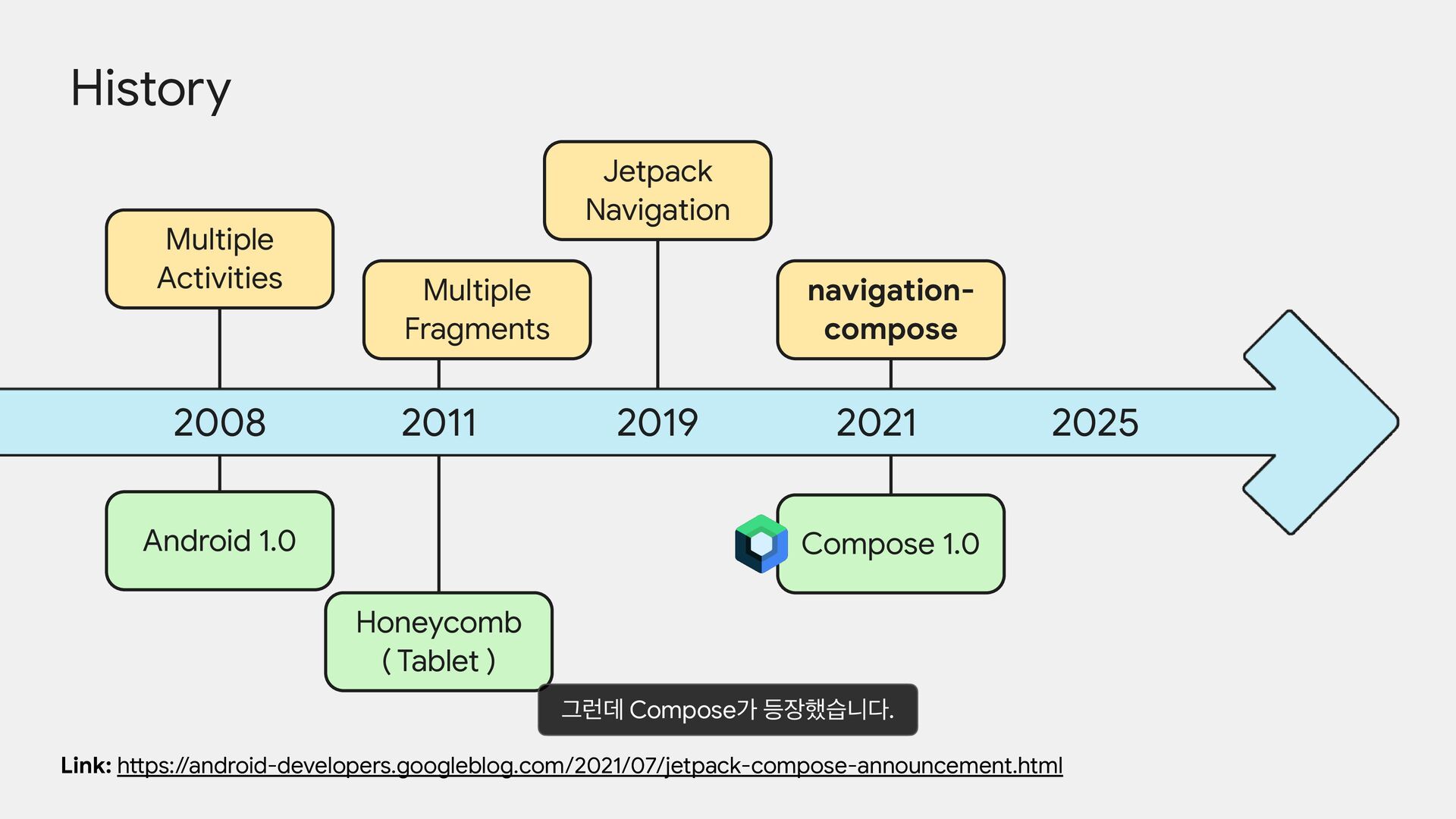 History

Multiple Activities

Multiple Fragments

Jetpack Navigation

navigation-compose

2008

2011

2019

2021

2025

Android 1.0

Honeycomb ( Tablet )

Compose 1.0

그런데 Compose가 등장했습니다.

Link: https://android-developers.googleblog.com/2021/07/jetpack-compose-announcement.html